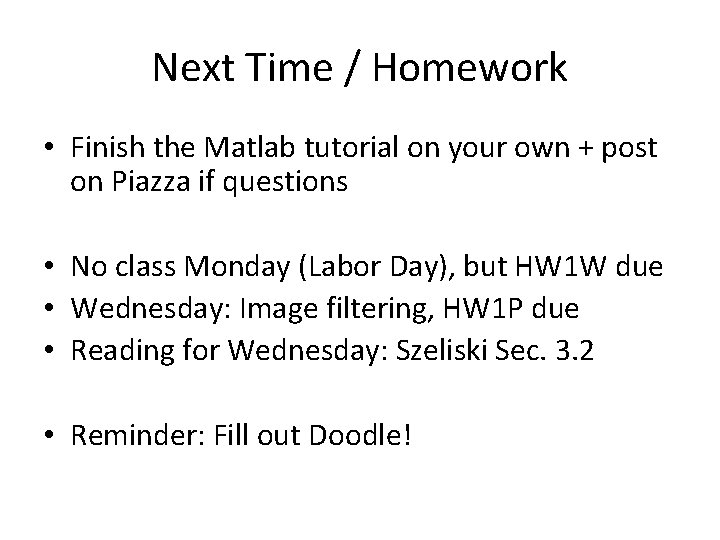 Next Time / Homework

• Finish the Matlab tutorial on your own + post on Piazza if questions

• No class Monday (Labor Day), but HW1W due
• Wednesday: Image filtering, HW1P due
• Reading for Wednesday: Szeliski Sec. 3.2

• Reminder: Fill out Doodle!